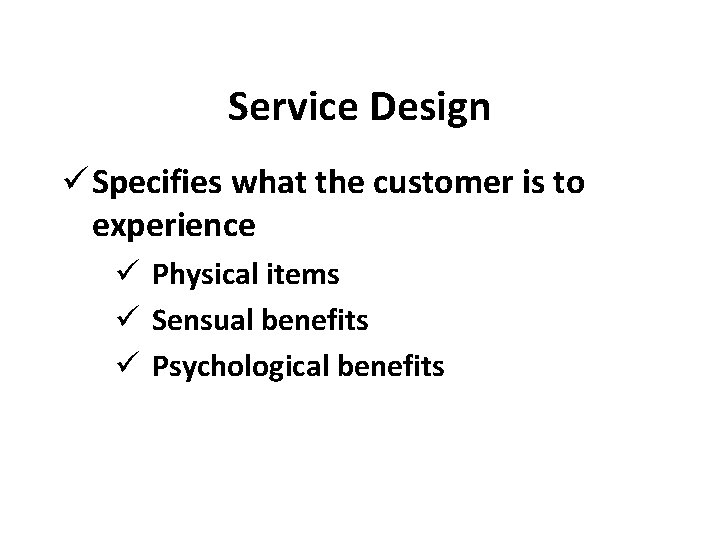 Service Design

✓ Specifies what the customer is to experience

✓ Physical items

✓ Sensual benefits

✓ Psychological benefits